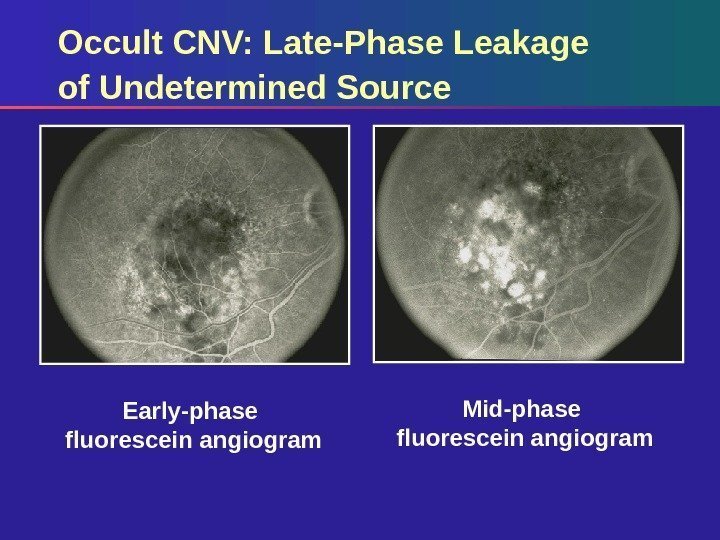 Occult CNV: Late-Phase Leakage of Undetermined Source

Early-phase fluorescein angiogram

Mid-phase fluorescein angiogram